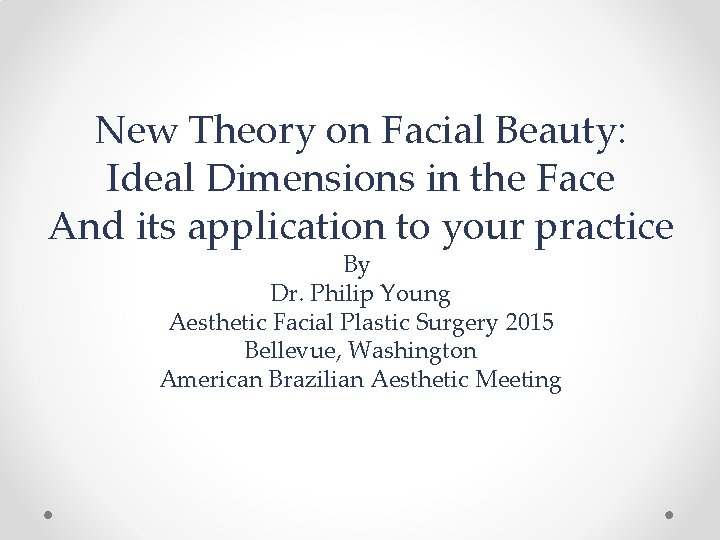 New Theory on Facial Beauty:
Ideal Dimensions in the Face
And its application to your practice

By
Dr. Philip Young
Aesthetic Facial Plastic Surgery 2015
Bellevue, Washington
American Brazilian Aesthetic Meeting